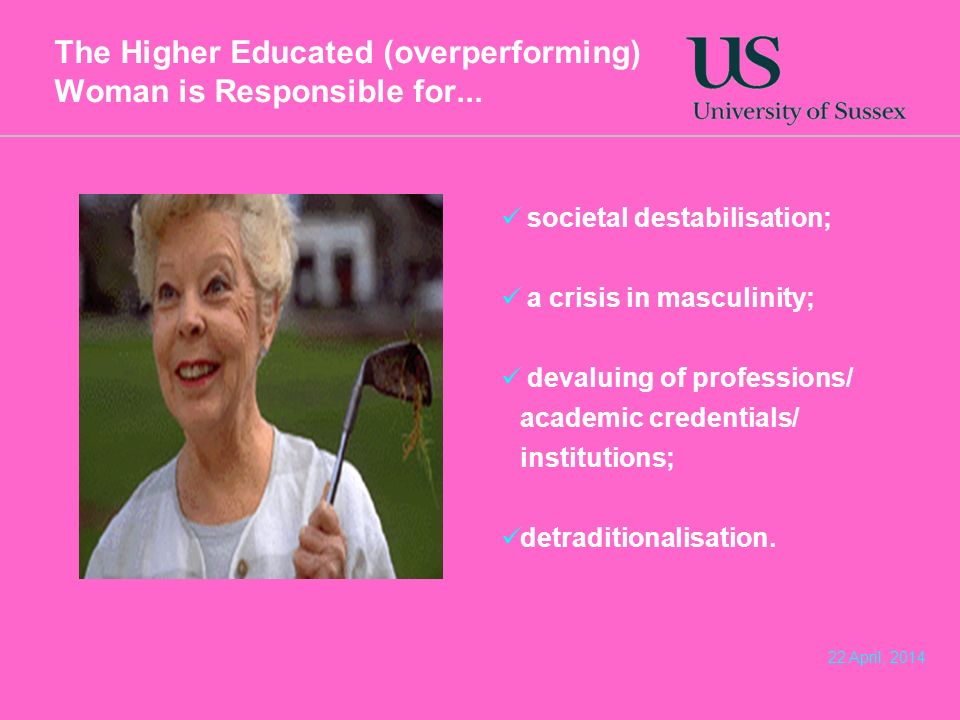 The Higher Educated (overperforming) Woman is Responsible for...

US
University of Sussex

✓ societal destabilisation;

✓ a crisis in masculinity;

✓ devaluing of professions/ academic credentials/ institutions;

✓detraditionalisation.

22 April, 2014